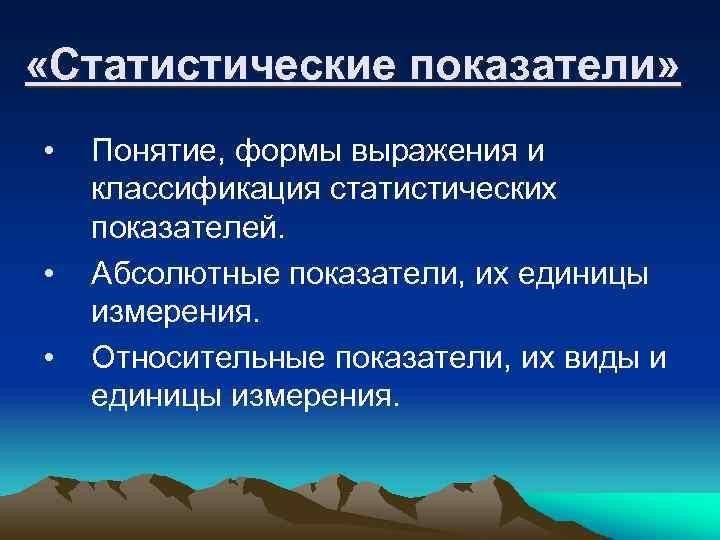 «Статистические показатели»

• Понятие, формы выражения и классификация статистических показателей.
• Абсолютные показатели, их единицы измерения.
• Относительные показатели, их виды и единицы измерения.